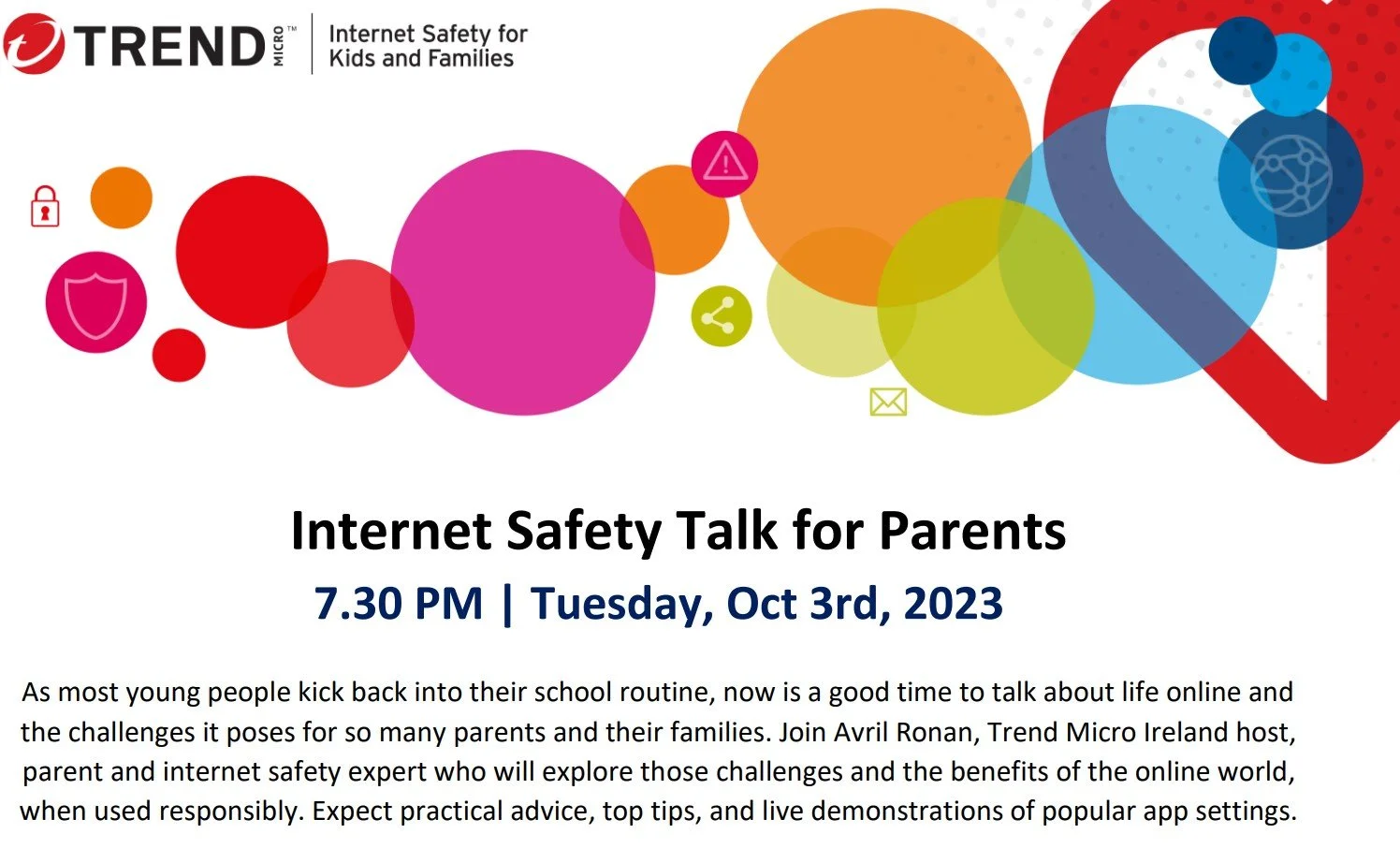 TREND MICRO™ | Internet Safety for Kids and Families

Internet Safety Talk for Parents

7.30 PM | Tuesday, Oct 3rd, 2023

As most young people kick back into their school routine, now is a good time to talk about life online and the challenges it poses for so many parents and their families. Join Avril Ronan, Trend Micro Ireland host, parent and internet safety expert who will explore those challenges and the benefits of the online world, when used responsibly. Expect practical advice, top tips, and live demonstrations of popular app settings.